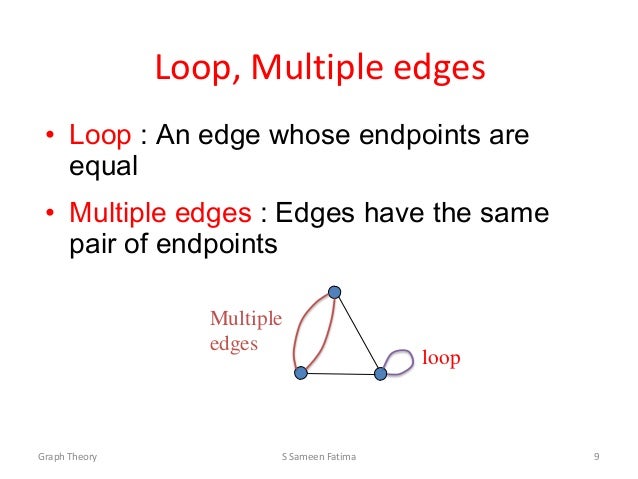 Loop, Multiple edges

• Loop : An edge whose endpoints are equal

• Multiple edges : Edges have the same pair of endpoints

Multiple edges

loop

Graph Theory S Sameen Fatima 9